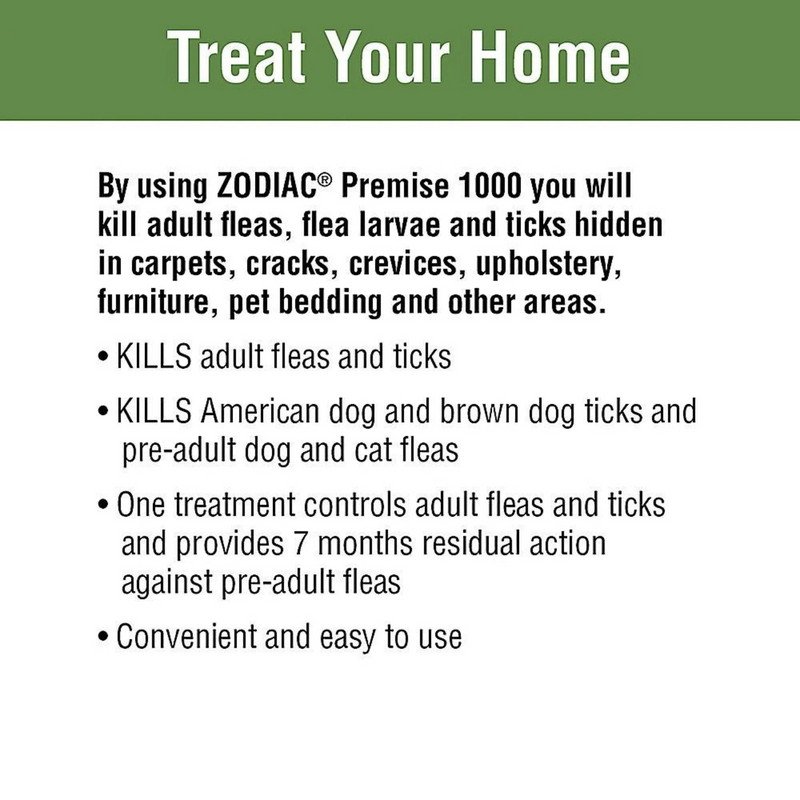 Treat Your Home

By using ZODIAC® Premise 1000 you will kill adult fleas, flea larvae and ticks hidden in carpets, cracks, crevices, upholstery, furniture, pet bedding and other areas.

• KILLS adult fleas and ticks

• KILLS American dog and brown dog ticks and pre-adult dog and cat fleas

• One treatment controls adult fleas and ticks and provides 7 months residual action against pre-adult fleas

• Convenient and easy to use